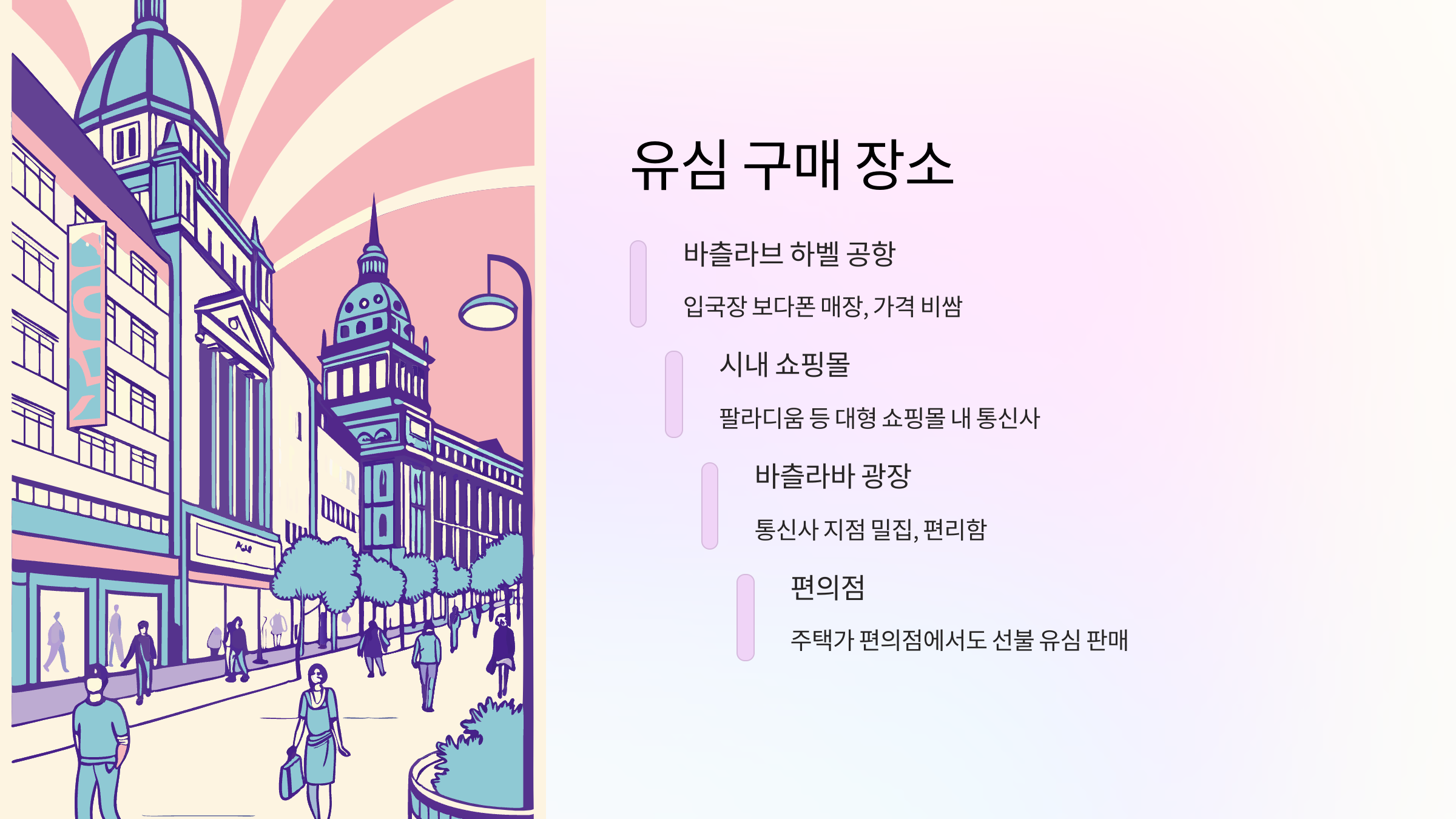 유심 구매 장소

바츨라브 하벨 공항

입국장 보다폰 매장, 가격 비쌈

시내 쇼핑몰

팔라디움 등 대형 쇼핑몰 내 통신사

바츨라바 광장

통신사 지점 밀집, 편리함

편의점

주택가 편의점에서도 선불 유심 판매